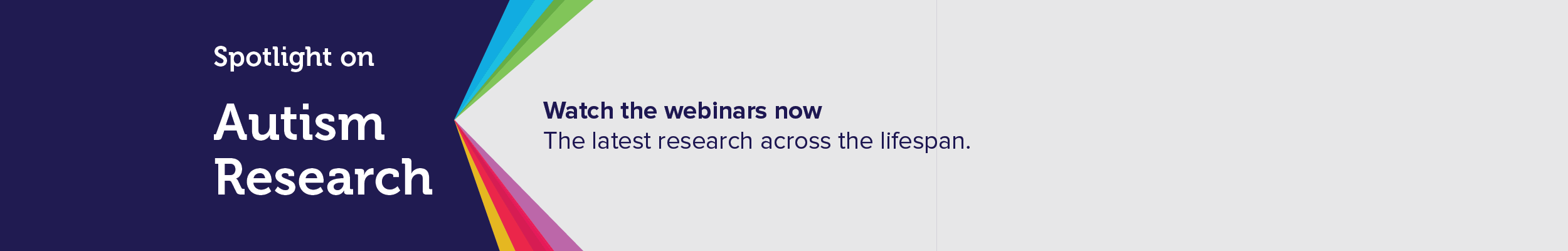 Spotlight on

Autism Research

Watch the webinars now
The latest research across the lifespan.